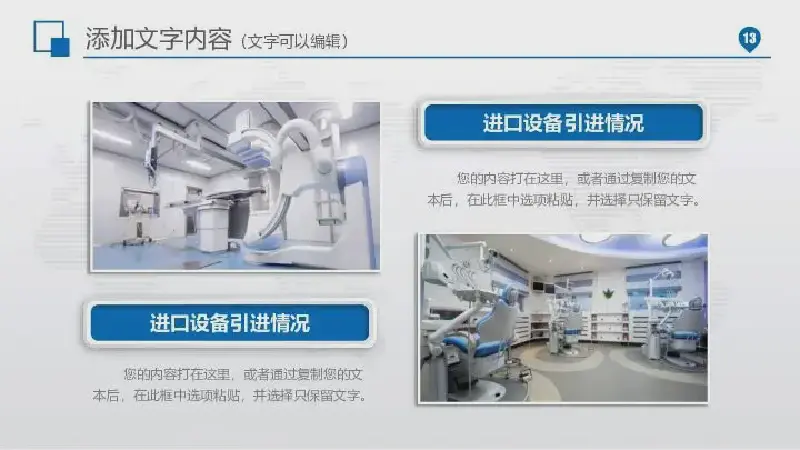 添加文字内容（文字可以编辑）

13

进口设备引进情况

您的内容打在这里，或者通过复制您的文本后，在此框中选项粘贴，并选择只保留文字。

进口设备引进情况

您的内容打在这里，或者通过复制您的文本后，在此框中选项粘贴，并选择只保留文字。